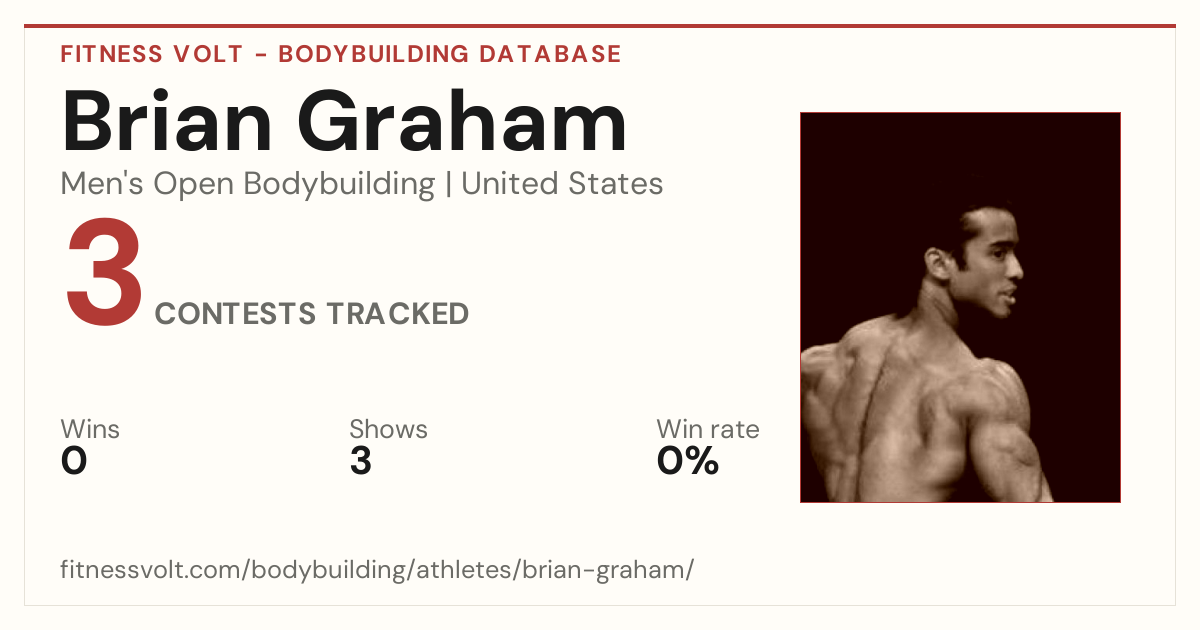 FITNESS VOLT - BODYBUILDING DATABASE

Brian Graham

Men's Open Bodybuilding | United States

3 CONTESTS TRACKED

Wins
0

Shows
3

Win rate
0%

fitnessvolt.com/bodybuilding/athletes/brian-graham/